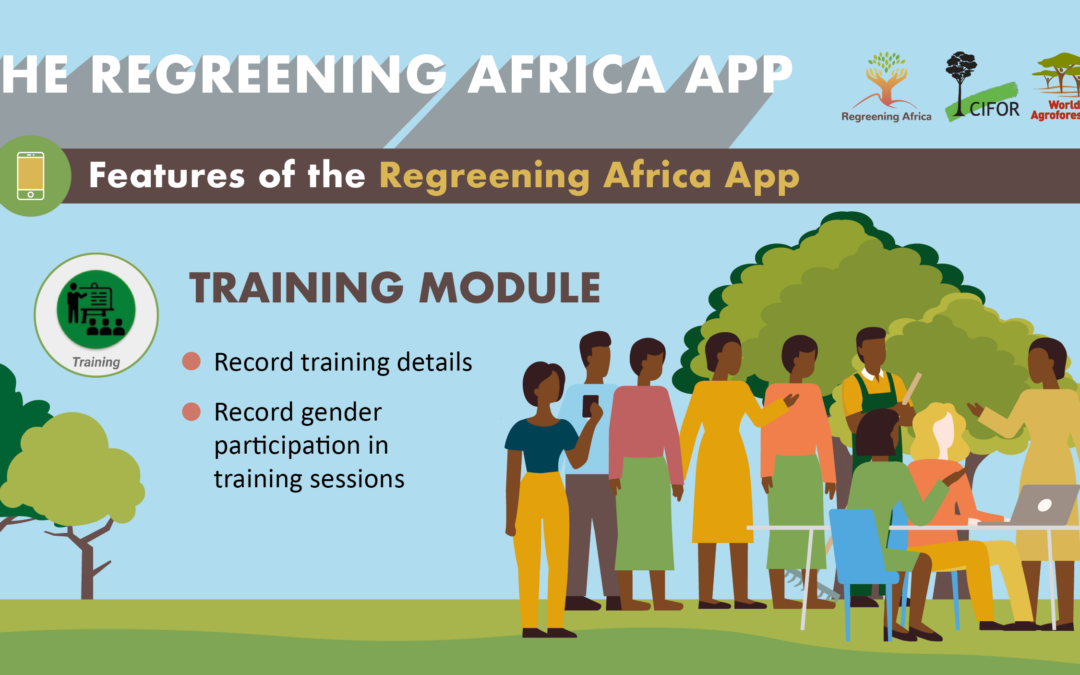 HE REGREENING AFRICA APP

Regreening Africa

CIFOR

World Agrofores

Features of the Regreening Africa App

Training

TRAINING MODULE

Record training details

Record gender participation in training sessions